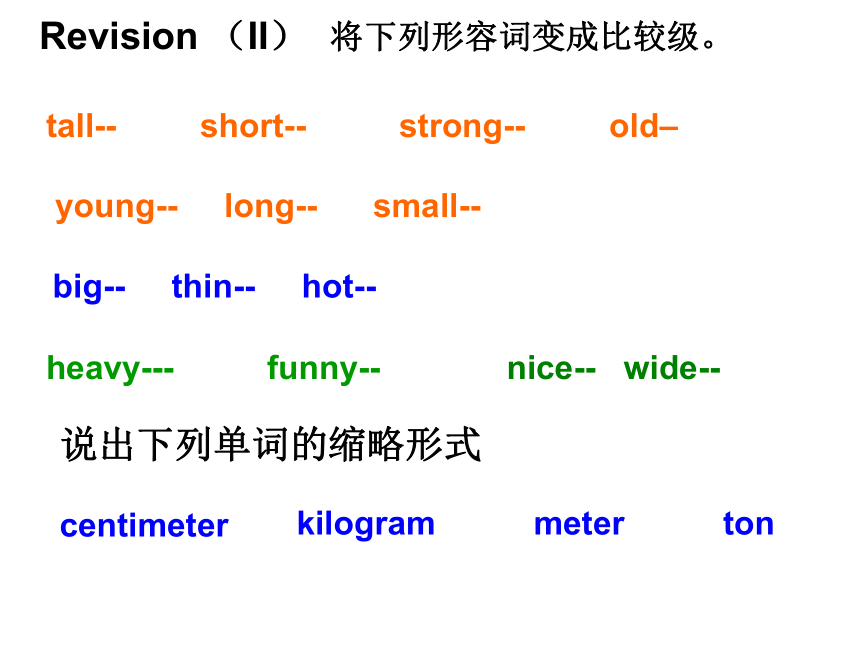 Revision （II） 将下列形容词变成比较级。

tall-- short-- strong-- old–

young-- long-- small--

big-- thin-- hot--

heavy--- funny-- nice-- wide--

说出下列单词的缩略形式

centimeter kilogram meter ton